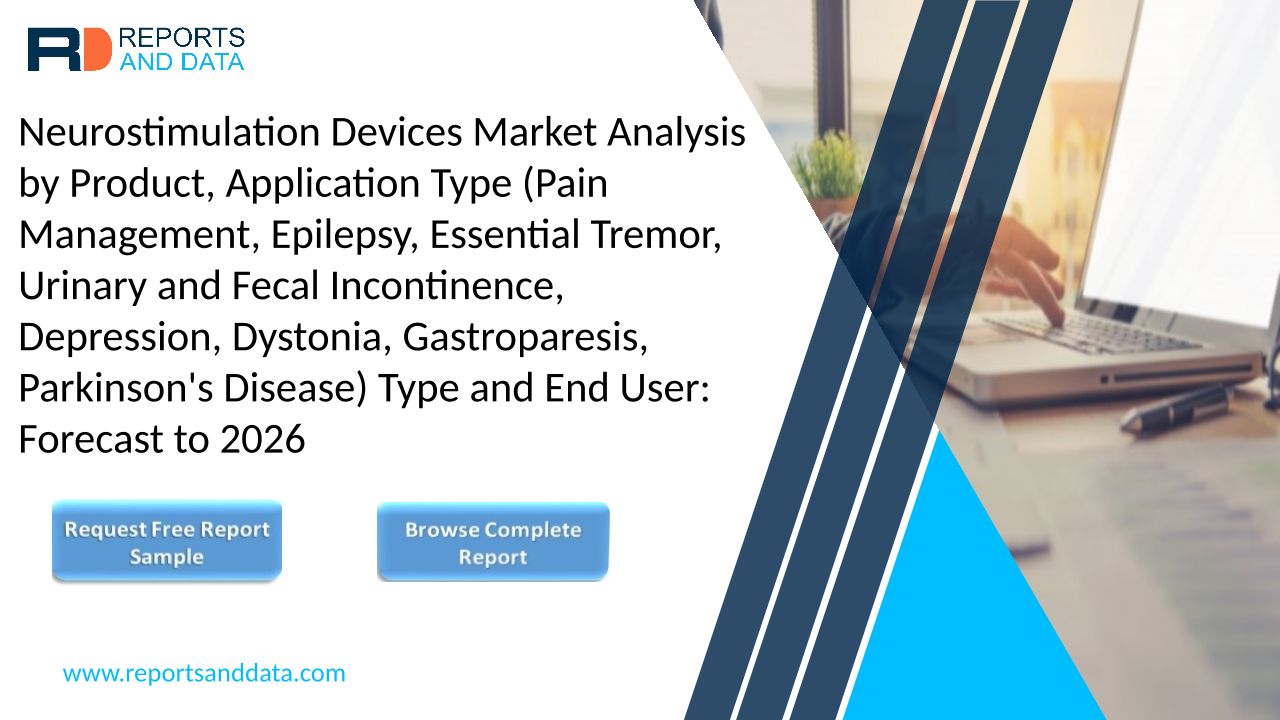 RD REPORTS AND DATA

Neurostimulation Devices Market Analysis by Product, Application Type (Pain Management, Epilepsy, Essential Tremor, Urinary and Fecal Incontinence, Depression, Dystonia, Gastroparesis, Parkinson's Disease) Type and End User: Forecast to 2026

Request Free Report Sample

Browse Complete Report

www.reportsanddata.com